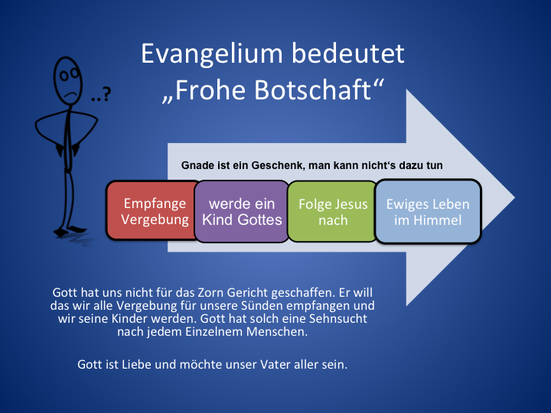 Evangelium bedeutet „Frohe Botschaft“

..?

Gnade ist ein Geschenk, man kann nicht‘s dazu tun

Empfange Vergebung

werde ein Kind Gottes

Folge Jesus nach

Ewiges Leben im Himmel

Gott hat uns nicht für das Zorn Gericht geschaffen. Er will das wir alle Vergebung für unsere Sünden empfangen und wir seine Kinder werden. Gott hat solch eine Sehnsucht nach jedem Einzelnem Menschen.

Gott ist Liebe und möchte unser Vater aller sein.